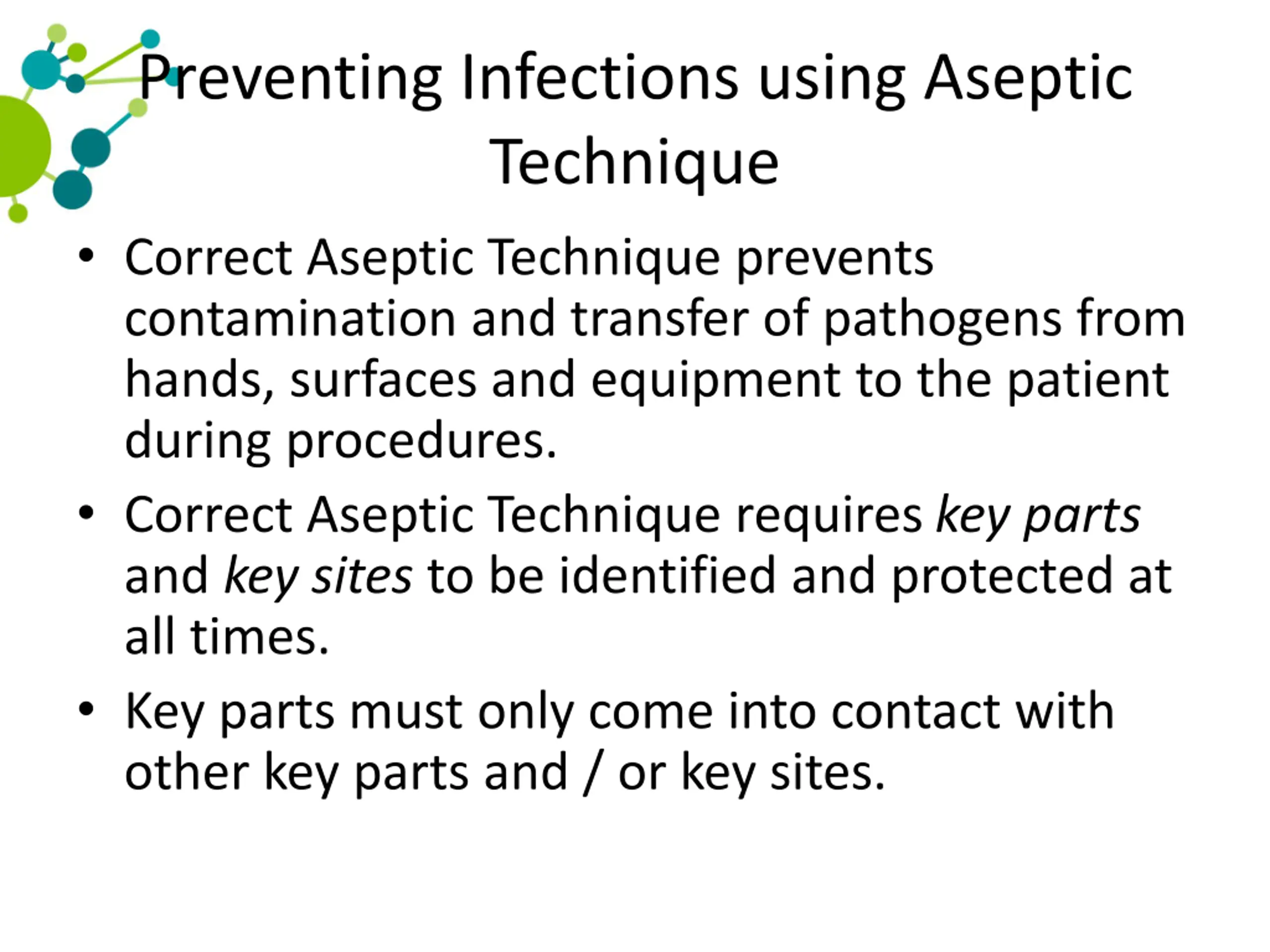 Preventing Infections using Aseptic Technique

• Correct Aseptic Technique prevents contamination and transfer of pathogens from hands, surfaces and equipment to the patient during procedures.

• Correct Aseptic Technique requires key parts and key sites to be identified and protected at all times.

• Key parts must only come into contact with other key parts and / or key sites.